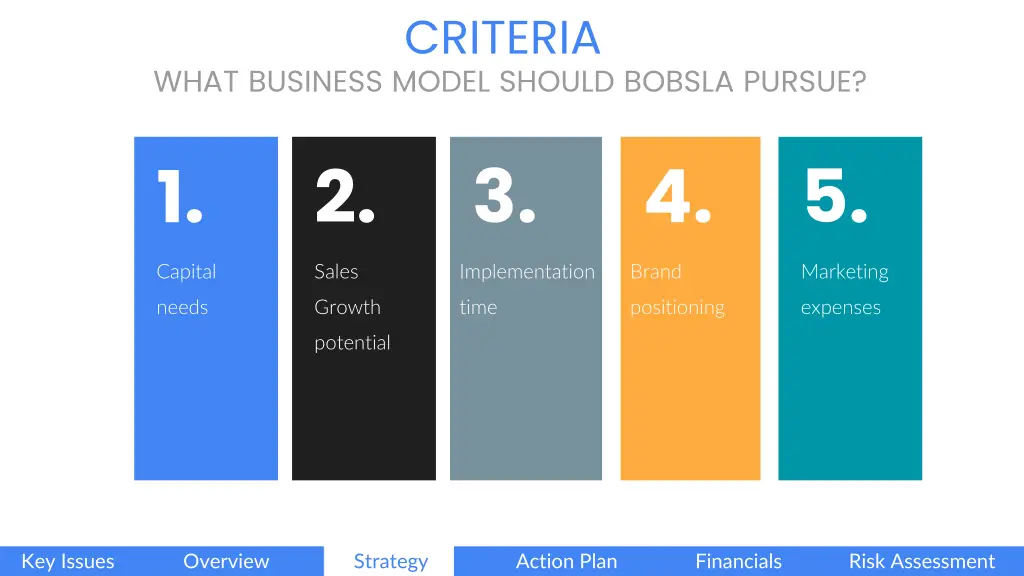 CRITERIA
WHAT BUSINESS MODEL SHOULD BOBSLA PURSUE?

1.
Capital needs

2.
Sales Growth potential

3.
Implementation time

4.
Brand positioning

5.
Marketing expenses

Key Issues Overview Strategy Action Plan Financials Risk Assessment